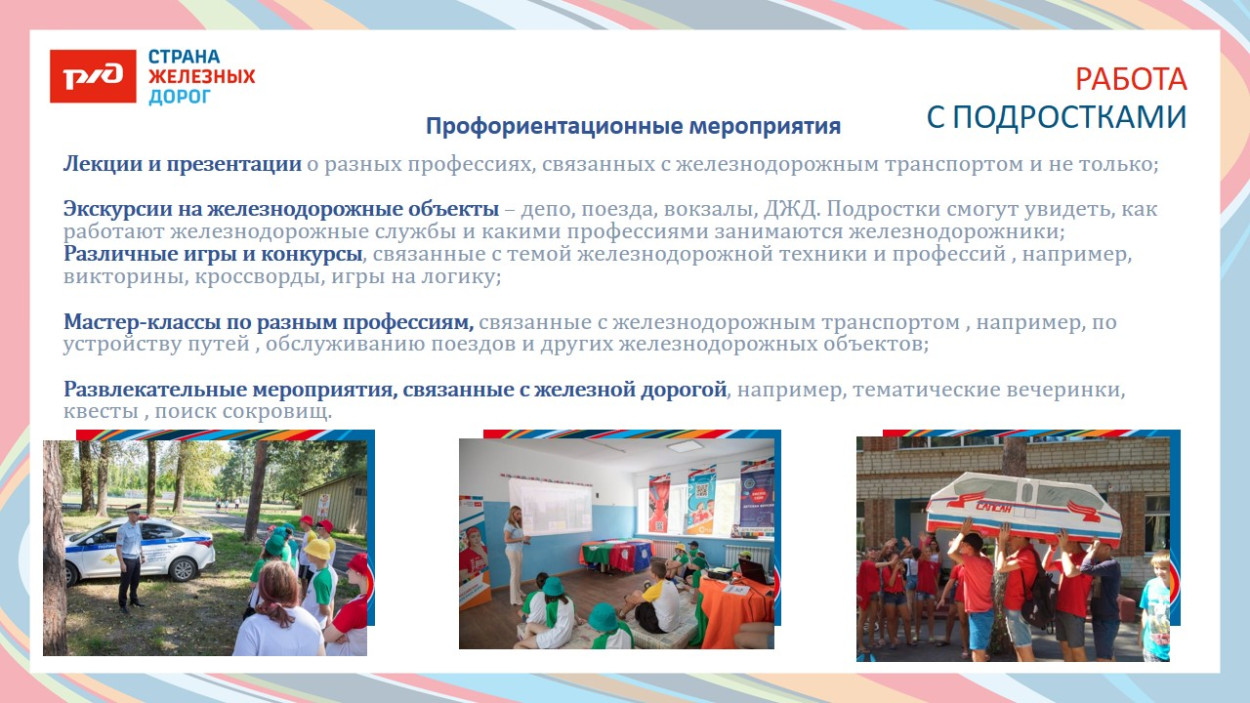 РЖД СТРАНА ЖЕЛЕЗНЫХ ДОРОГ

РАБОТА С ПОДРОСТКАМИ

Профориентационные мероприятия

Лекции и презентации о разных профессиях, связанных с железнодорожным транспортом и не только;

Экскурсии на железнодорожные объекты – депо, поезда, вокзалы, ДЖД. Подростки смогут увидеть, как работают железнодорожные службы и какими профессиями занимаются железнодорожники;
Различные игры и конкурсы, связанные с темой железнодорожной техники и профессий , например, викторины, кроссворды, игры на логику;

Мастер-классы по разным профессиям, связанные с железнодорожным транспортом , например, по устройству путей , обслуживанию поездов и других железнодорожных объектов;

Развлекательные мероприятия, связанные с железной дорогой, например, тематические вечеринки, квесты , поиск сокровищ.

САПСАН